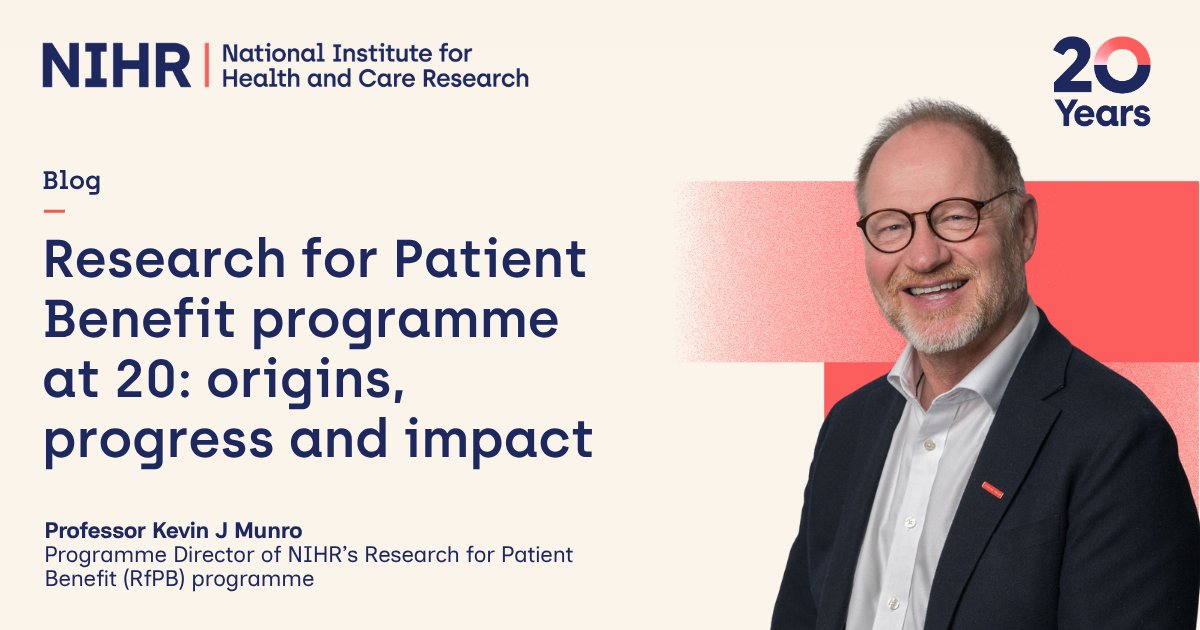 NIHR | National Institute for Health and Care Research

20 Years

Blog

Research for Patient Benefit programme at 20: origins, progress and impact

Professor Kevin J Munro
Programme Director of NIHR's Research for Patient Benefit (RfPB) programme